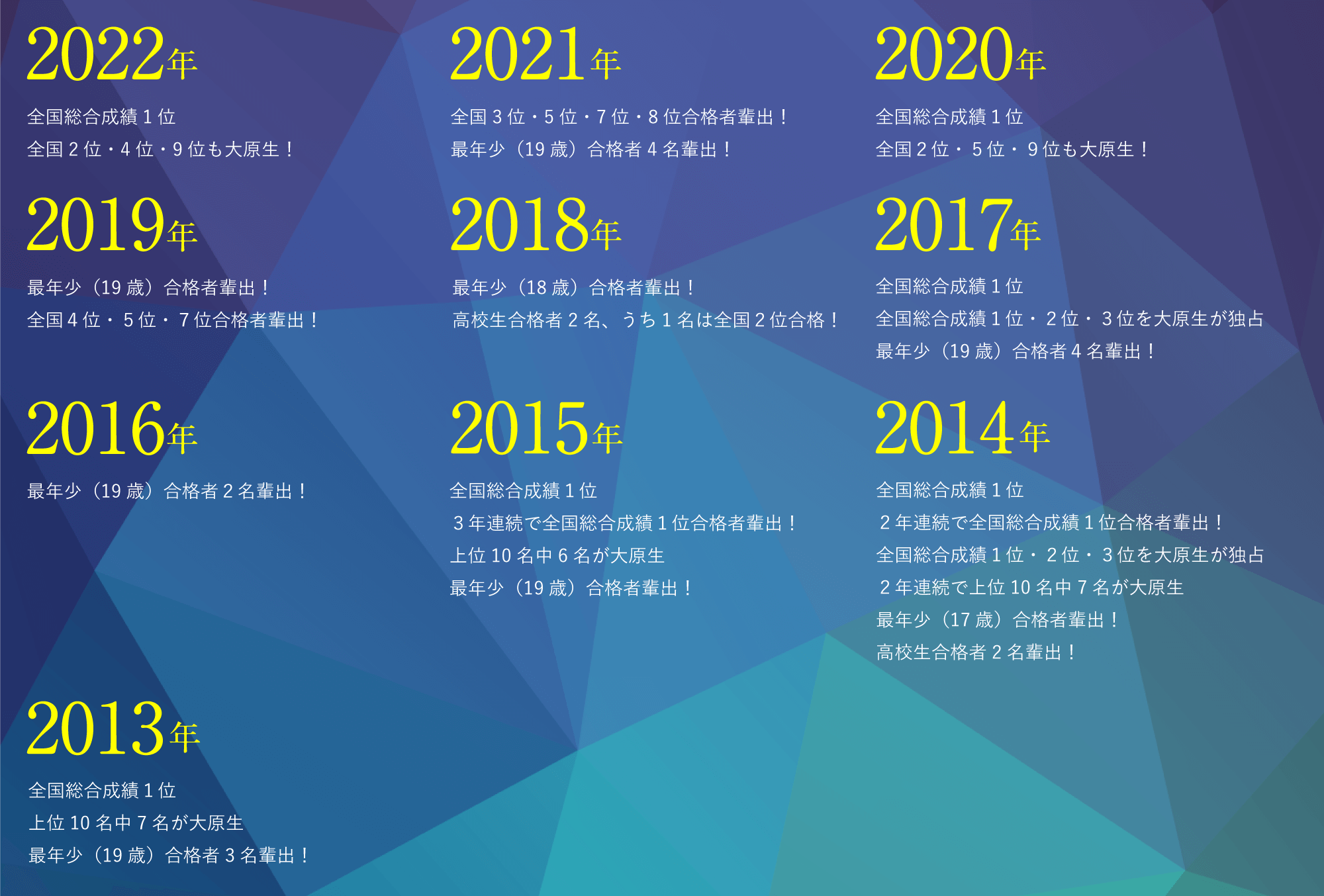 2022年

全国総合成績１位
全国２位・４位・９位も大原生！

2021年

全国３位・５位・７位・８位合格者輩出！
最年少（19歳）合格者４名輩出！

2020年

全国総合成績１位
全国２位・５位・９位も大原生！

2019年

最年少（19歳）合格者輩出！
全国４位・５位・７位合格者輩出！

2018年

最年少（18歳）合格者輩出！
高校生合格者２名、うち１名は全国２位合格！

2017年

全国総合成績１位
全国総合成績１位・２位・３位を大原生が独占
最年少（19歳）合格者４名輩出！

2016年

最年少（19歳）合格者２名輩出！

2015年

全国総合成績１位
３年連続で全国総合成績１位合格者輩出！
上位10名中６名が大原生
最年少（19歳）合格者輩出！

2014年

全国総合成績１位
２年連続で全国総合成績１位合格者輩出！
全国総合成績１位・２位・３位を大原生が独占
２年連続で上位10名中７名が大原生
最年少（17歳）合格者輩出！
高校生合格者２名輩出！

2013年

全国総合成績１位
上位10名中７名が大原生
最年少（19歳）合格者３名輩出！